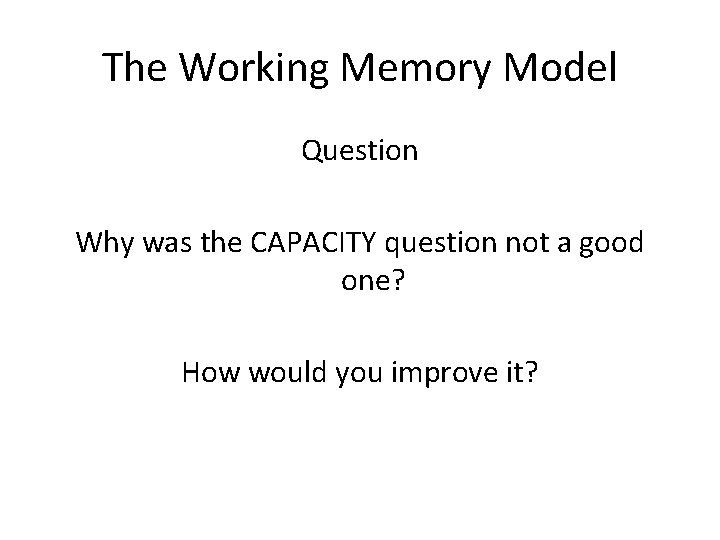 The Working Memory Model

Question

Why was the CAPACITY question not a good one?

How would you improve it?